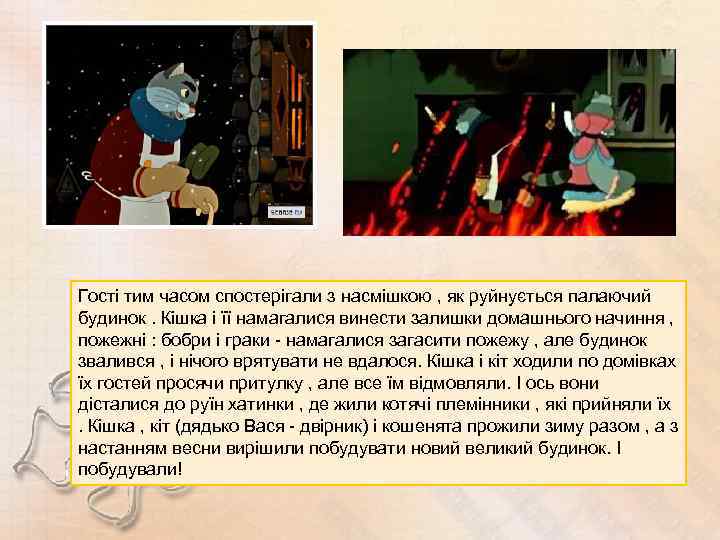 Гості тим часом спостерігали з насмішкою , як руйнується палаючий будинок . Кішка і її намагалися винести залишки домашнього начиння , пожежні : бобри і граки - намагалися загасити пожежу , але будинок звалився , і нічого врятувати не вдалося. Кішка і кіт ходили по домівках їх гостей просячи притулку , але все їм відмовляли. І ось вони дісталися до руїн хатинки , де жили котячі племінники , які прийняли їх . Кішка , кіт (дядько Вася - двірник) і кошенята прожили зиму разом , а з настанням весни вирішили побудувати новий великий будинок. І побудували!